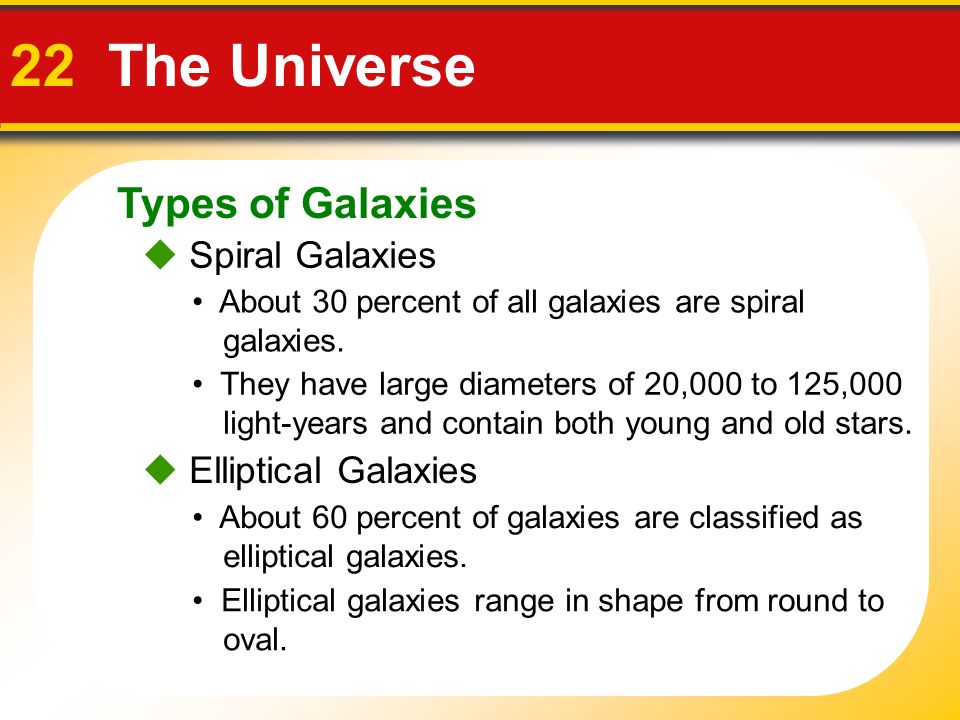 22 The Universe

Types of Galaxies

◆ Spiral Galaxies

• About 30 percent of all galaxies are spiral galaxies.

• They have large diameters of 20,000 to 125,000 light-years and contain both young and old stars.

◆ Elliptical Galaxies

• About 60 percent of galaxies are classified as elliptical galaxies.

• Elliptical galaxies range in shape from round to oval.